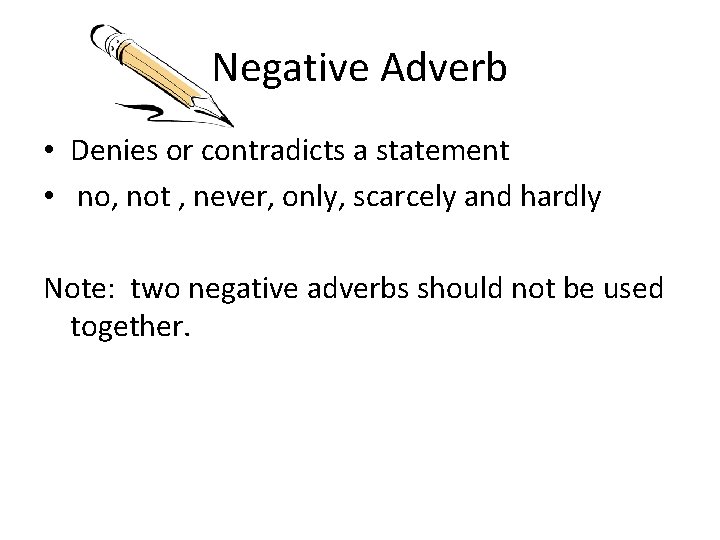 Negative Adverb

• Denies or contradicts a statement
• no, not , never, only, scarcely and hardly

Note: two negative adverbs should not be used together.